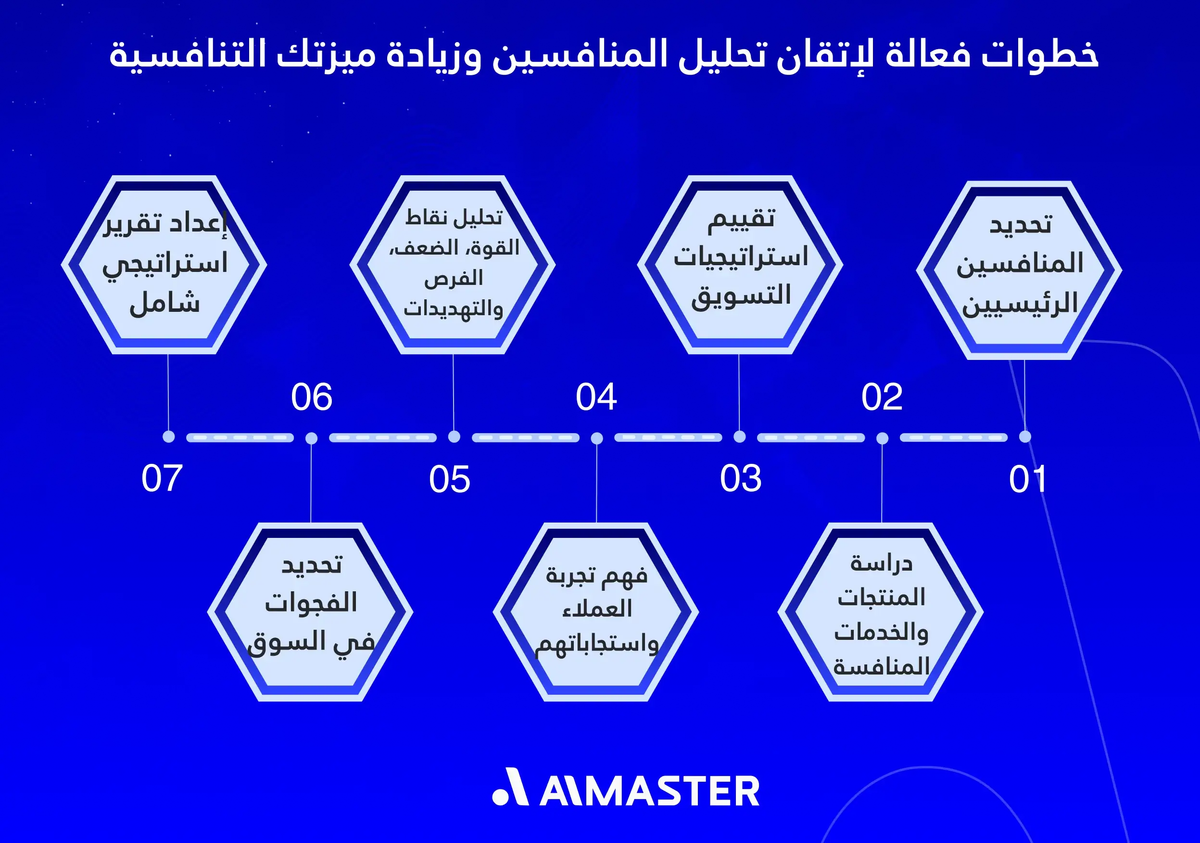 خطوات فعالة لإتقان تحليل المنافسين وزيادة ميزتك التنافسية

تحديد المنافسين الرئيسيين

01

02

دراسة المنتجات والخدمات المنافسة

تقييم استراتيجيات التسويق

03

04

فهم تجربة العملاء واستجاباتهم

تحليل نقاط القوة، الضعف، الفرص والتهديدات

05

06

تحديد الفجوات في السوق

إعداد تقرير استراتيجي شامل

07

AIMASTER